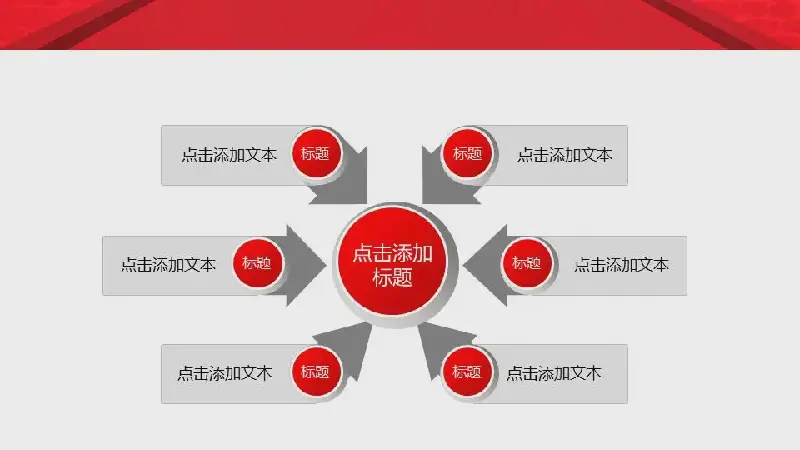 点击添加文本 标题

标题 点击添加文本

点击添加文本 标题

点击添加标题

标题 点击添加文本

点击添加文本 标题

标题 点击添加文本